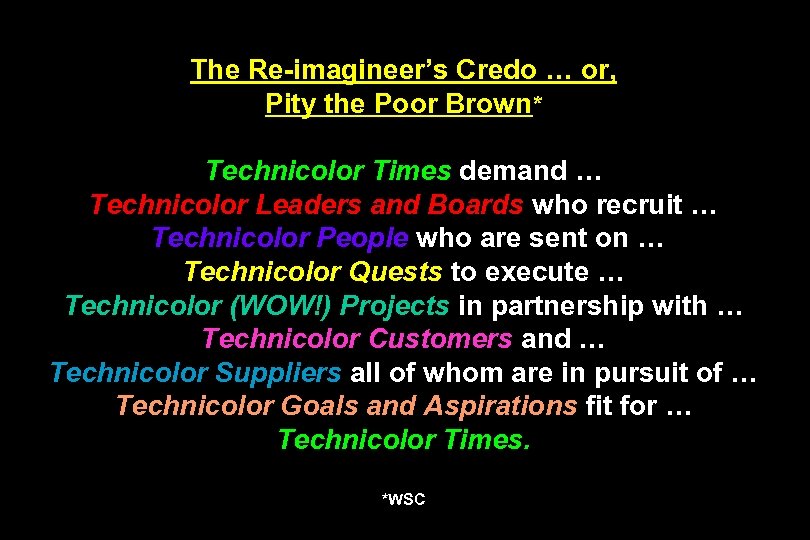 The Re-imagineer's Credo … or,
Pity the Poor Brown*

Technicolor Times demand …
Technicolor Leaders and Boards who recruit …
Technicolor People who are sent on …
Technicolor Quests to execute …
Technicolor (WOW!) Projects in partnership with …
Technicolor Customers and …
Technicolor Suppliers all of whom are in pursuit of …
Technicolor Goals and Aspirations fit for …
Technicolor Times.

*WSC